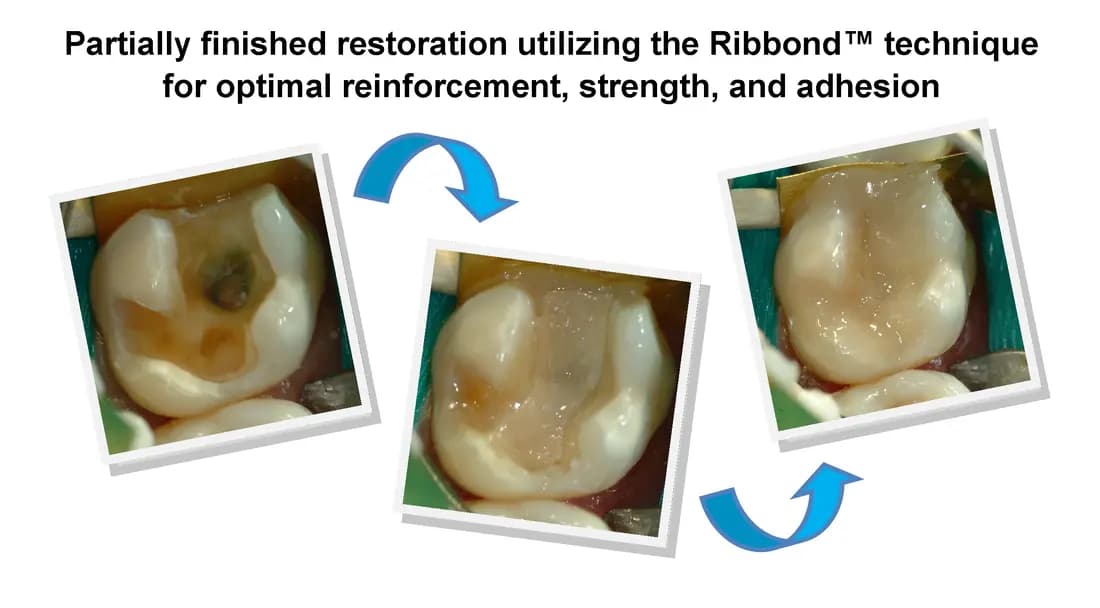 Partially finished restoration utilizing the Ribbond™ technique for optimal reinforcement, strength, and adhesion